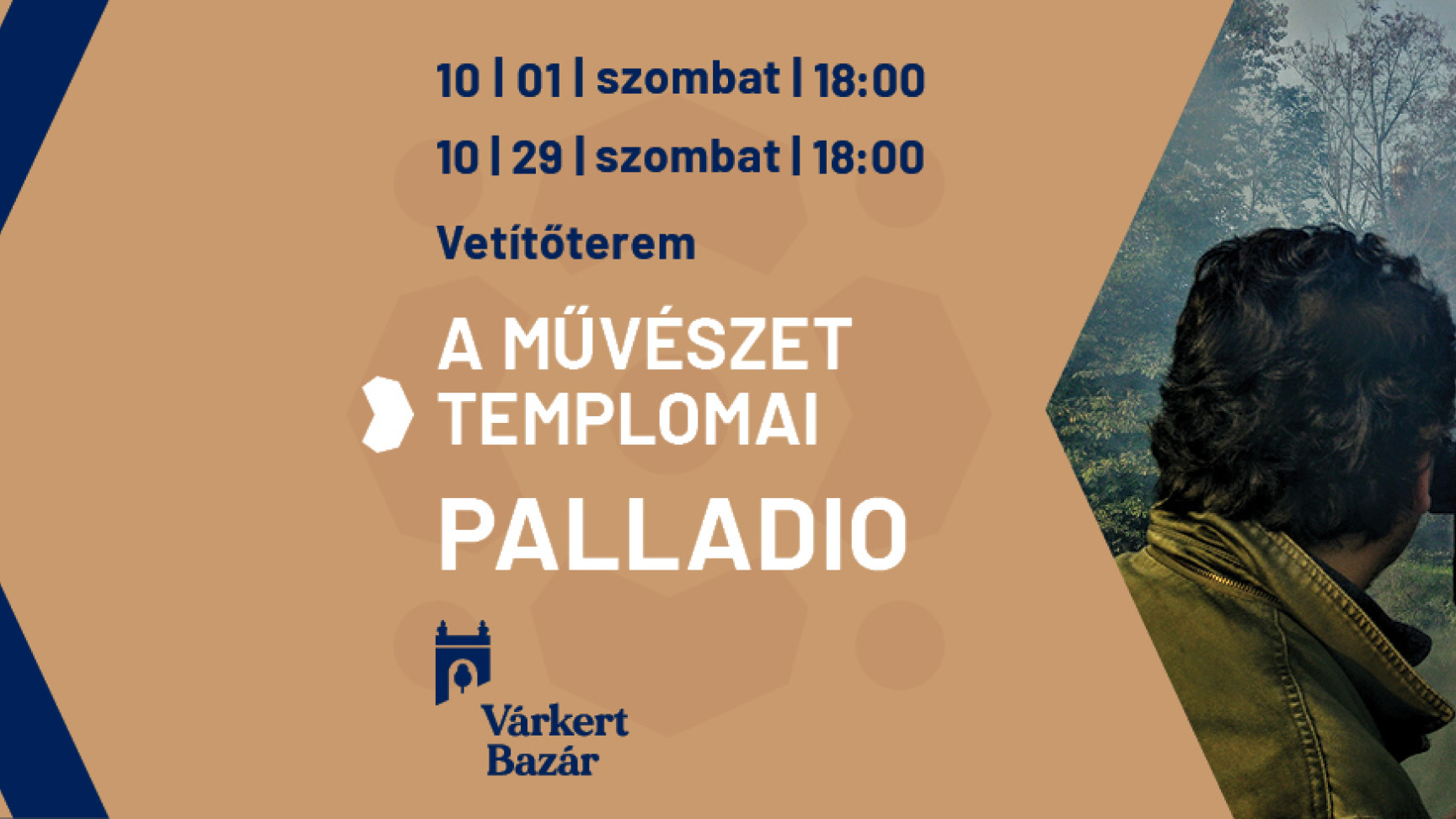 10 | 01 | szombat | 18:00

10 | 29 | szombat | 18:00

Vetítőterem

A MŰVÉSZET TEMPLOMAI

PALLADIO

Várkert Bazár